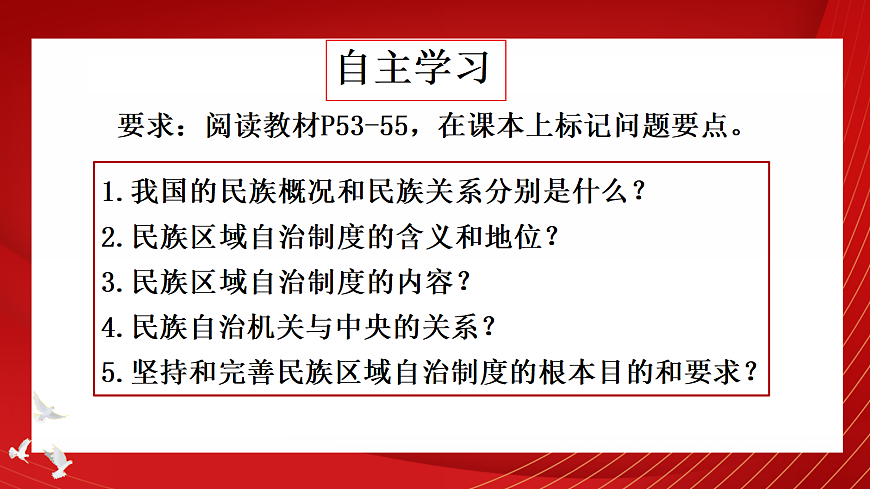 自主学习

要求：阅读教材P53-55，在课本上标记问题要点。

1.我国的民族概况和民族关系分别是什么？
2.民族区域自治制度的含义和地位？
3.民族区域自治制度的内容？
4.民族自治机关与中央的关系？
5.坚持和完善民族区域自治制度的根本目的和要求？